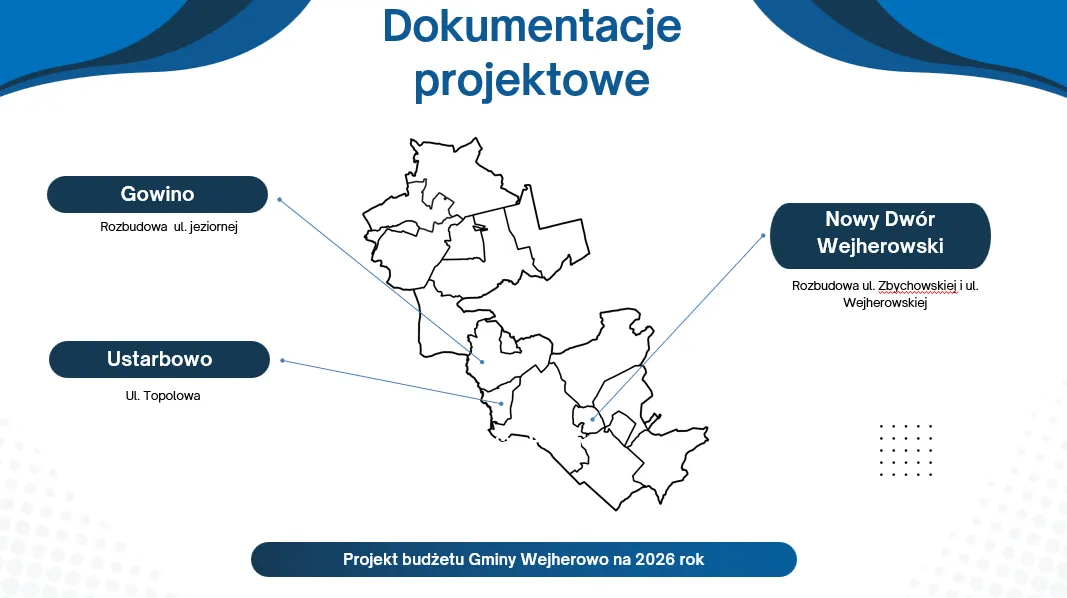 Dokumentacje projektowe

Gowino

Rozbudowa ul. jeziornej

Ustarbowo

Ul. Topolowa

Nowy Dwór Wejherowski

Rozbudowa ul. Zbychowskiej i ul. Wejherowskiej

Projekt budżetu Gminy Wejherowo na 2026 rok